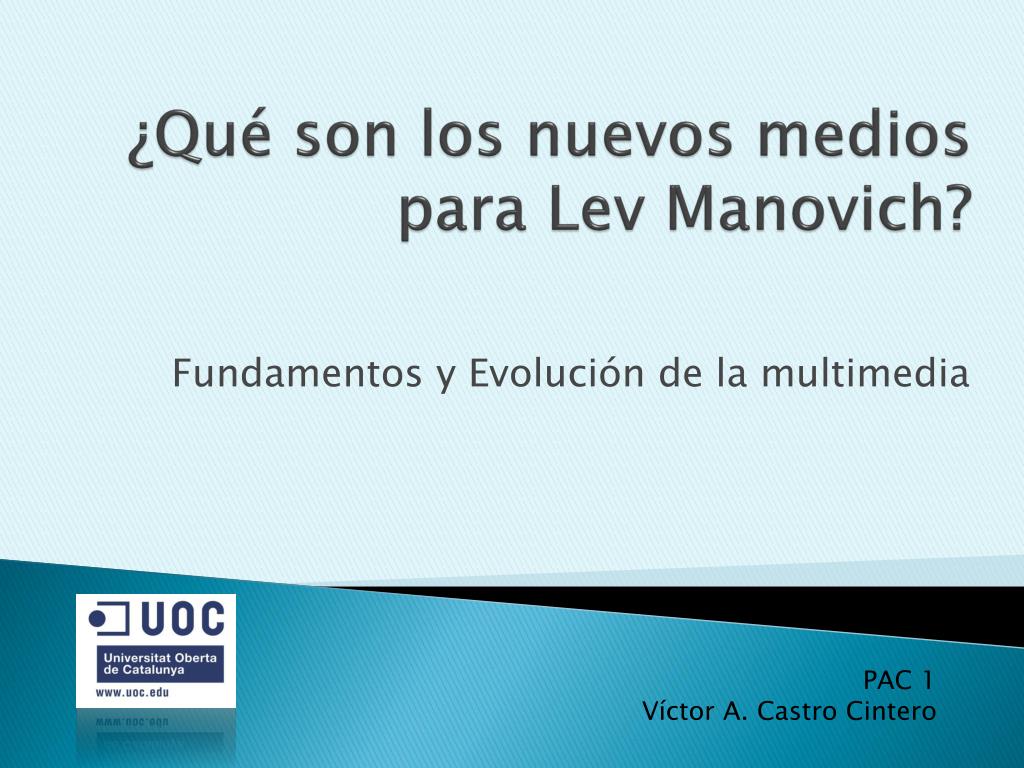 ¿Qué son los nuevos medios para Lev Manovich?

Fundamentos y Evolución de la multimedia

UOC
Universitat Oberta de Catalunya
www.uoc.edu

PAC 1
Víctor A. Castro Cintero